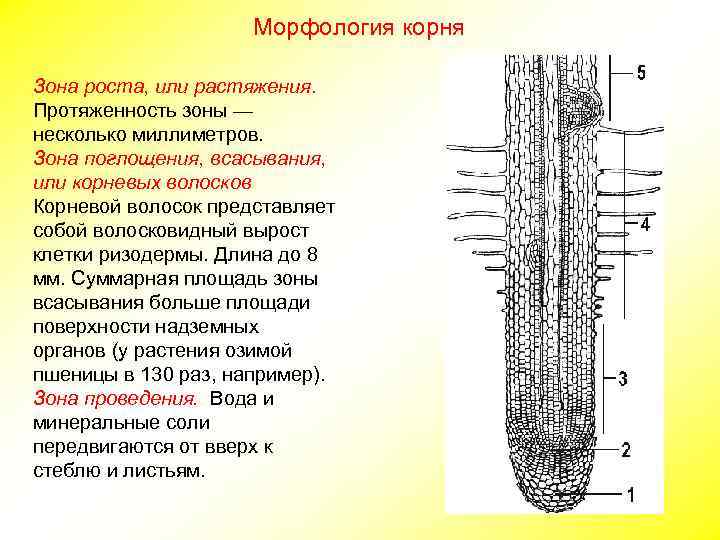 Морфология корня

Зона роста, или растяжения. Протяженность зоны — несколько миллиметров.
Зона поглощения, всасывания, или корневых волосков
Корневой волосок представляет собой волосковидный вырост клетки ризодермы. Длина до 8 мм. Суммарная площадь зоны всасывания больше площади поверхности надземных органов (у растения озимой пшеницы в 130 раз, например).
Зона проведения. Вода и минеральные соли передвигаются от вверх к стеблю и листьям.

5
4
3
2
1